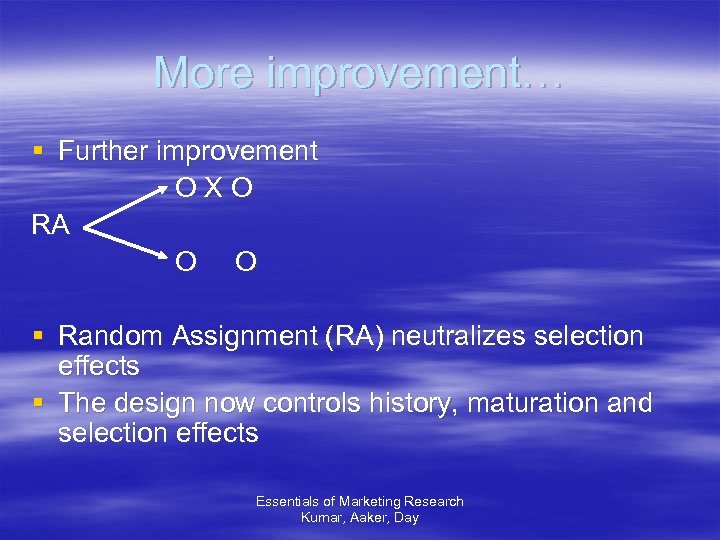 More improvement…

▪ Further improvement

O X O

RA

O O

▪ Random Assignment (RA) neutralizes selection effects
▪ The design now controls history, maturation and selection effects

Essentials of Marketing Research
Kumar, Aaker, Day